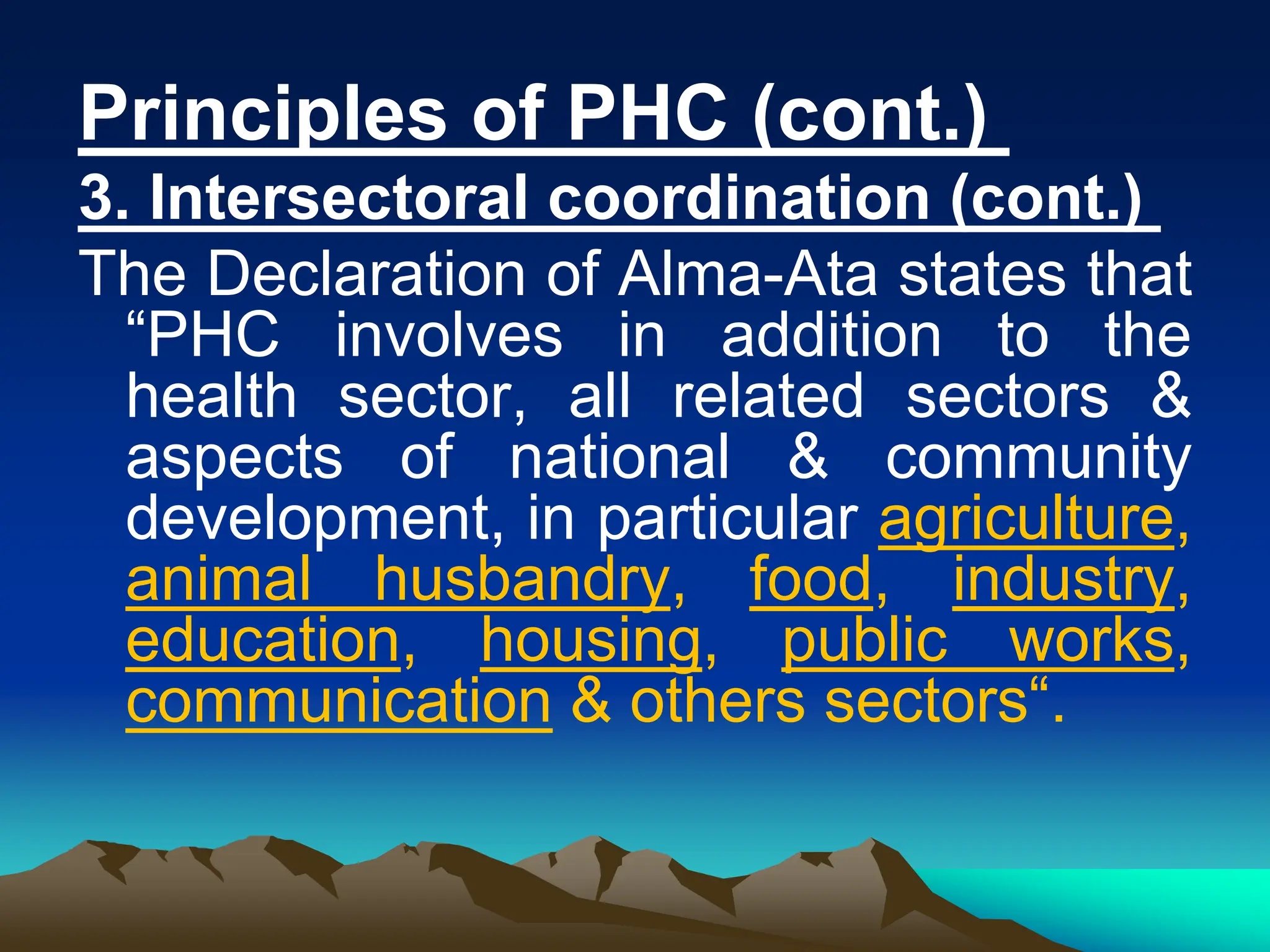 Principles of PHC (cont.)

3. Intersectoral coordination (cont.)

The Declaration of Alma-Ata states that “PHC involves in addition to the health sector, all related sectors & aspects of national & community development, in particular agriculture, animal husbandry, food, industry, education, housing, public works, communication & others sectors“.